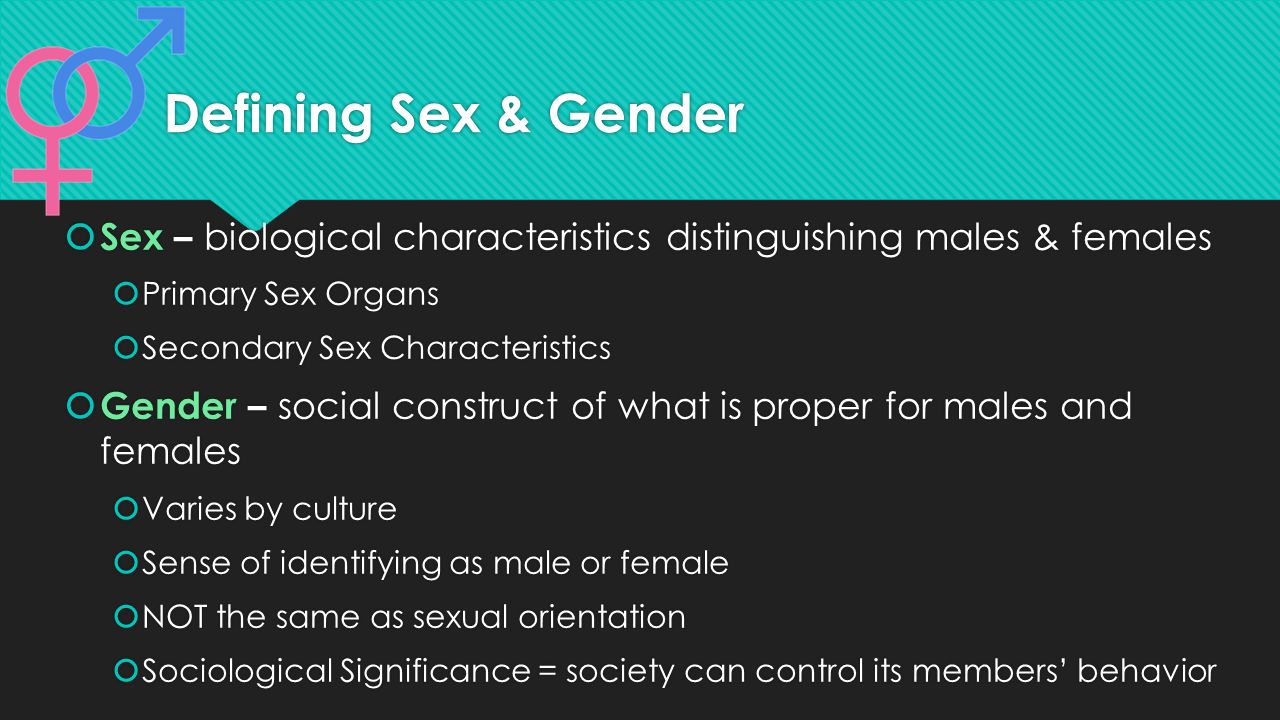 Defining Sex & Gender

Sex – biological characteristics distinguishing males & females

Primary Sex Organs

Secondary Sex Characteristics

Gender – social construct of what is proper for males and females

Varies by culture

Sense of identifying as male or female

NOT the same as sexual orientation

Sociological Significance = society can control its members' behavior